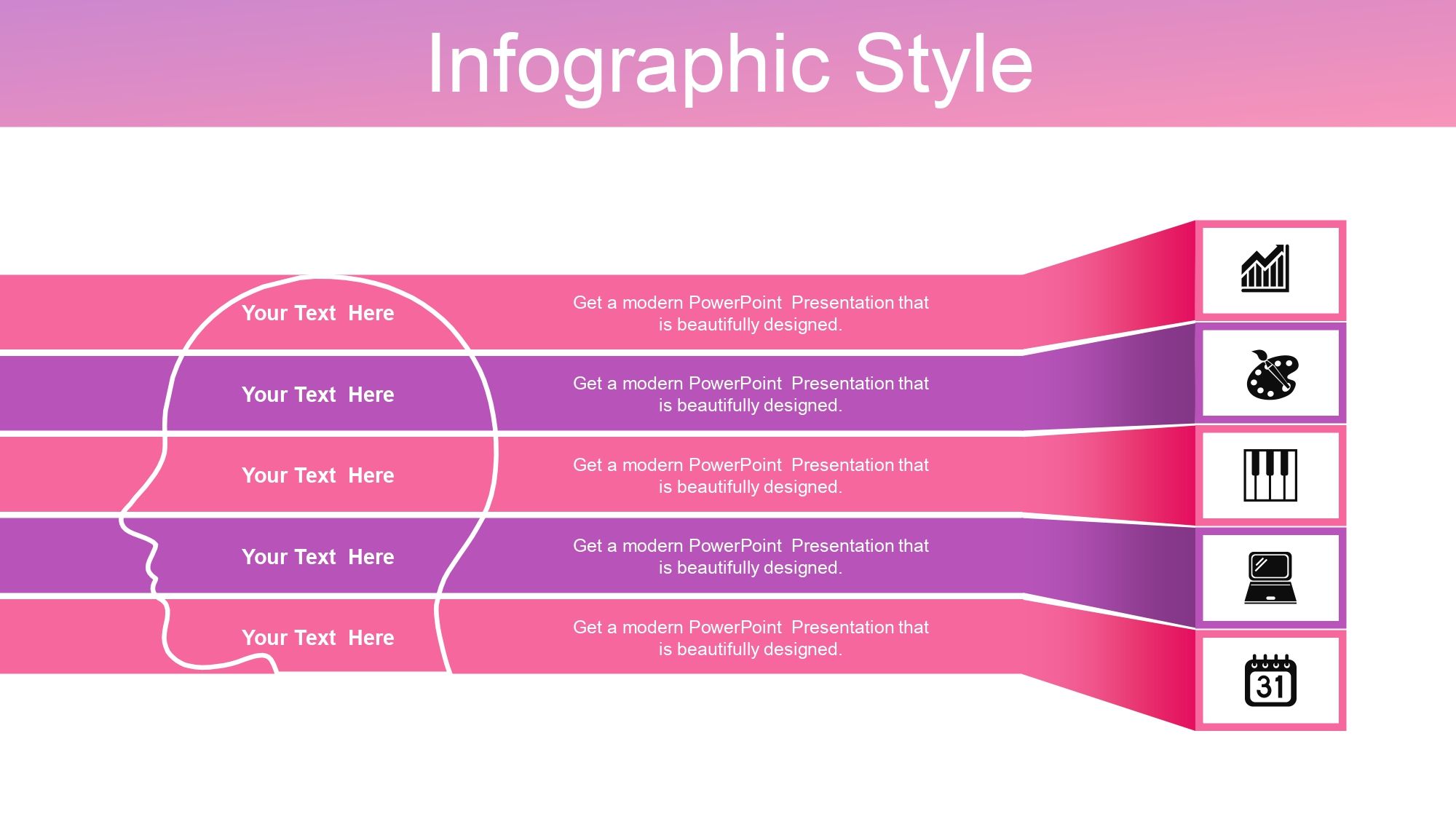 Infographic Style

Your Text Here

Get a modern PowerPoint Presentation that is beautifully designed.

Your Text Here

Get a modern PowerPoint Presentation that is beautifully designed.

Your Text Here

Get a modern PowerPoint Presentation that is beautifully designed.

Your Text Here

Get a modern PowerPoint Presentation that is beautifully designed.

Your Text Here

Get a modern PowerPoint Presentation that is beautifully designed.

31